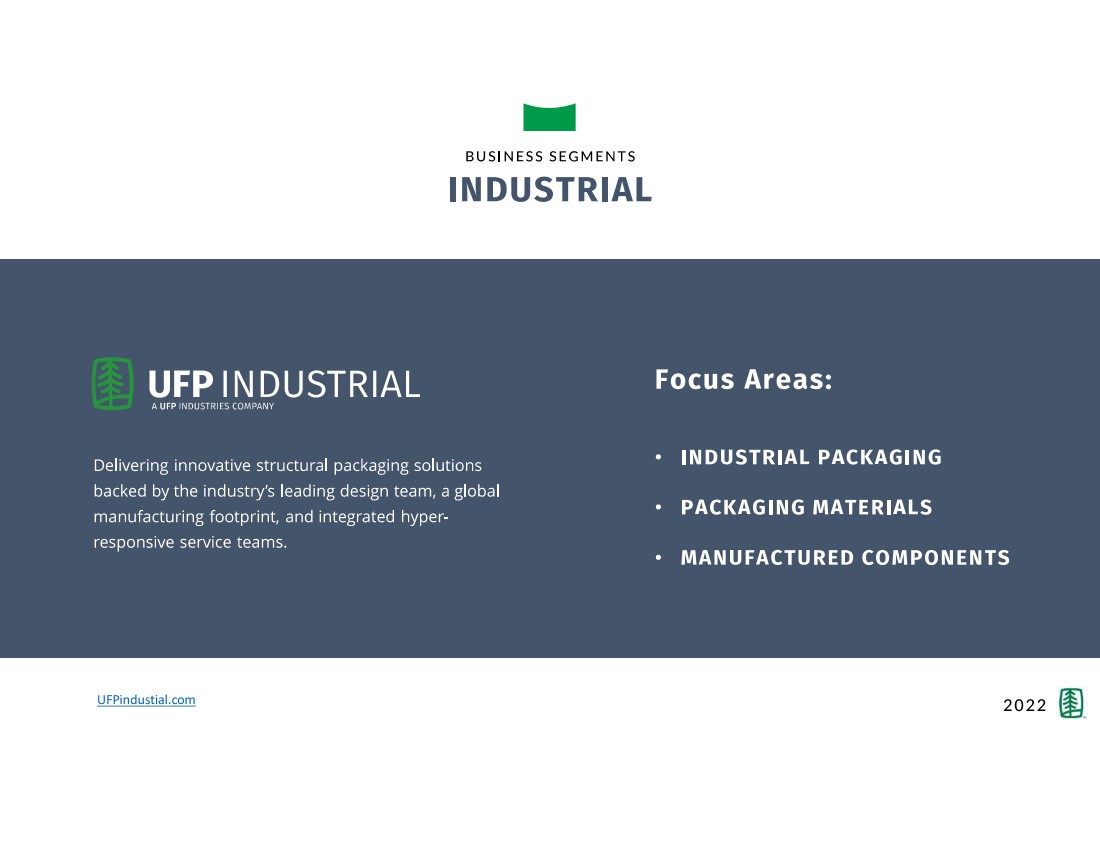 BUSINESS SEGMENTS
INDUSTRIAL

UFP INDUSTRIAL
A UFP INDUSTRIES COMPANY

Delivering innovative structural packaging solutions backed by the industry's leading design team, a global manufacturing footprint, and integrated hyper-responsive service teams.

Focus Areas:

• INDUSTRIAL PACKAGING
• PACKAGING MATERIALS
• MANUFACTURED COMPONENTS

UFPindustial.com

2022